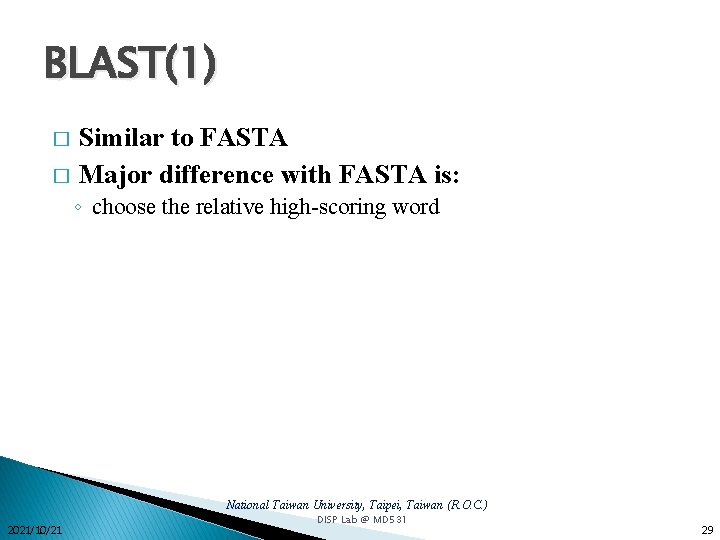 BLAST(1)

□ Similar to FASTA

□ Major difference with FASTA is:

◦ choose the relative high-scoring word

National Taiwan University, Taipei, Taiwan (R.O.C.)

DISP Lab @ MD531

2021/10/21

29